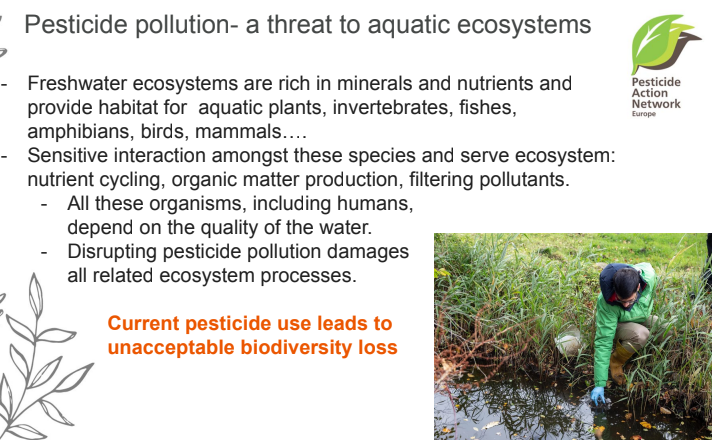 Pesticide pollution- a threat to aquatic ecosystems

Pesticide Action Network Europe

- Freshwater ecosystems are rich in minerals and nutrients and provide habitat for aquatic plants, invertebrates, fishes, amphibians, birds, mammals….
- Sensitive interaction amongst these species and serve ecosystem: nutrient cycling, organic matter production, filtering pollutants.
  - All these organisms, including humans, depend on the quality of the water.
  - Disrupting pesticide pollution damages all related ecosystem processes.

Current pesticide use leads to unacceptable biodiversity loss